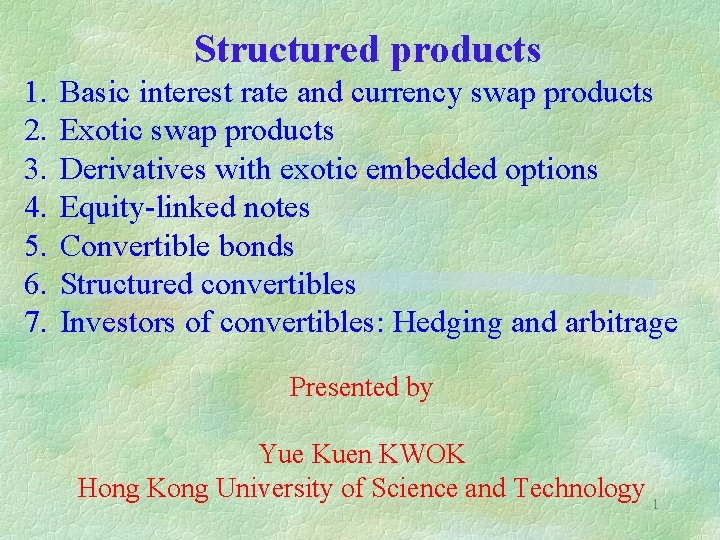 Structured products

1. Basic interest rate and currency swap products
2. Exotic swap products
3. Derivatives with exotic embedded options
4. Equity-linked notes
5. Convertible bonds
6. Structured convertibles
7. Investors of convertibles: Hedging and arbitrage

Presented by

Yue Kuen KWOK
Hong Kong University of Science and Technology

1